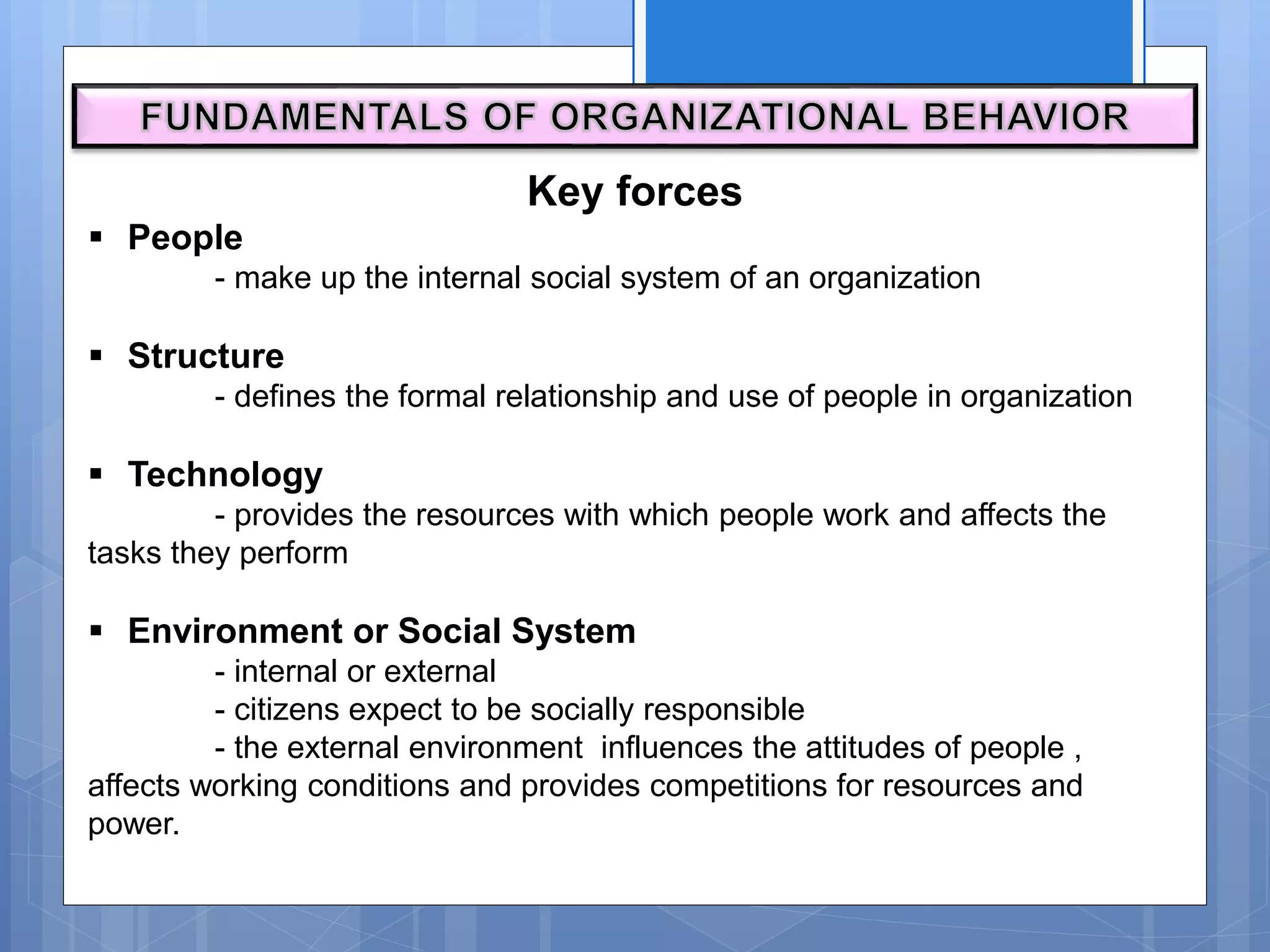 FUNDAMENTALS OF ORGANIZATIONAL BEHAVIOR

Key forces

▪ People
- make up the internal social system of an organization

▪ Structure
- defines the formal relationship and use of people in organization

▪ Technology
- provides the resources with which people work and affects the tasks they perform

▪ Environment or Social System
- internal or external
- citizens expect to be socially responsible
- the external environment influences the attitudes of people , affects working conditions and provides competitions for resources and power.